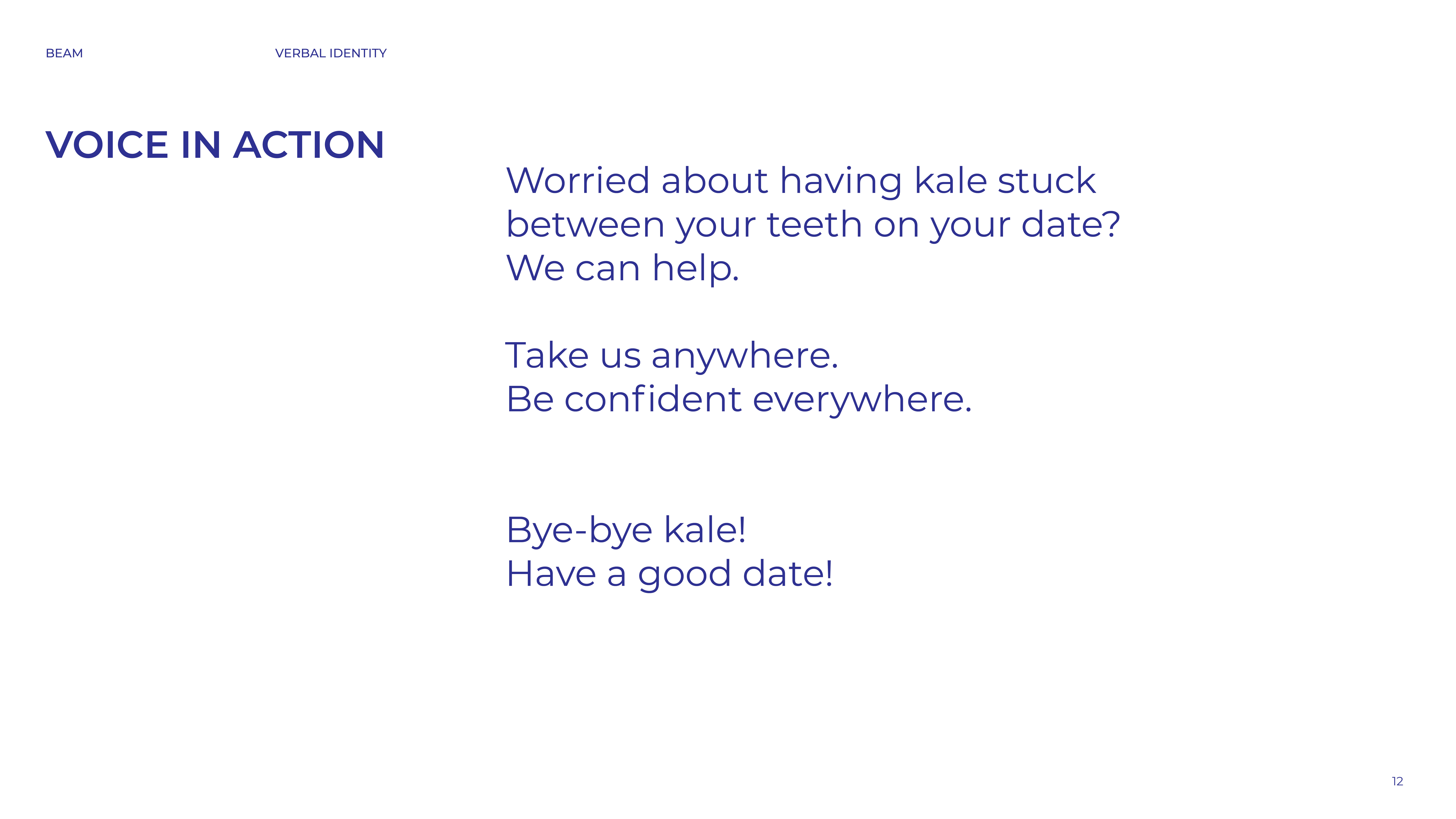 BEAM

VERBAL IDENTITY

VOICE IN ACTION

Worried about having kale stuck between your teeth on your date? We can help.

Take us anywhere.
Be confident everywhere.

Bye-bye kale!
Have a good date!

12